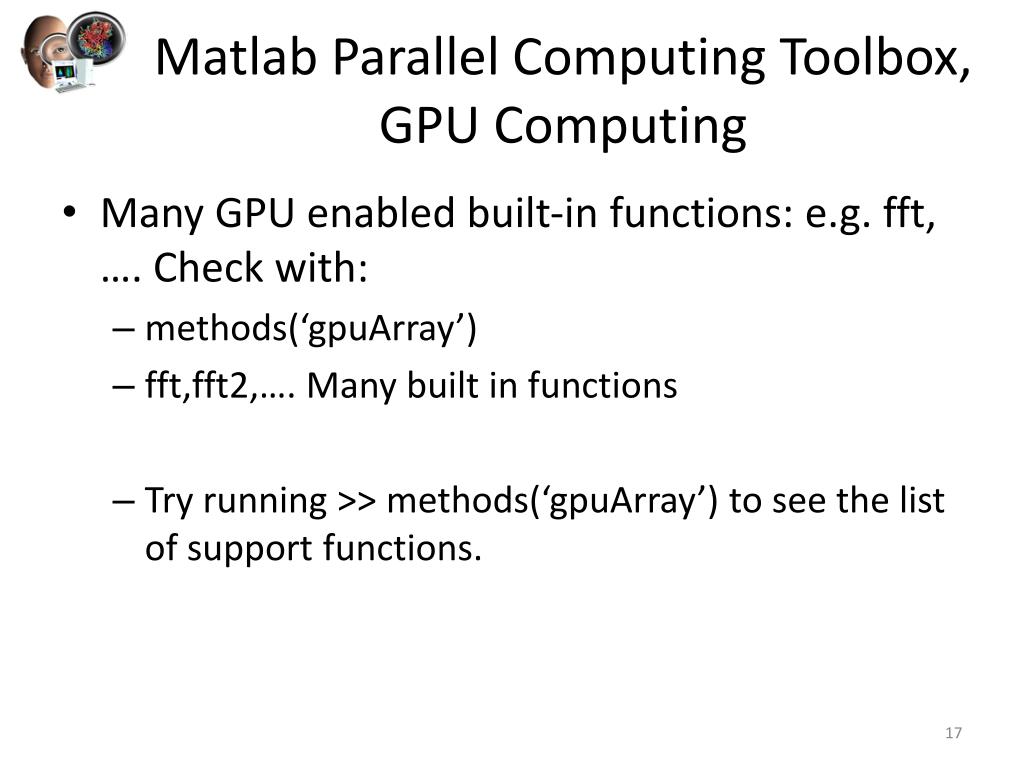 Matlab Parallel Computing Toolbox, GPU Computing

• Many GPU enabled built-in functions: e.g. fft, …. Check with:
– methods(‘gpuArray’)
– fft,fft2,…. Many built in functions

– Try running >> methods(‘gpuArray’) to see the list of support functions.

17